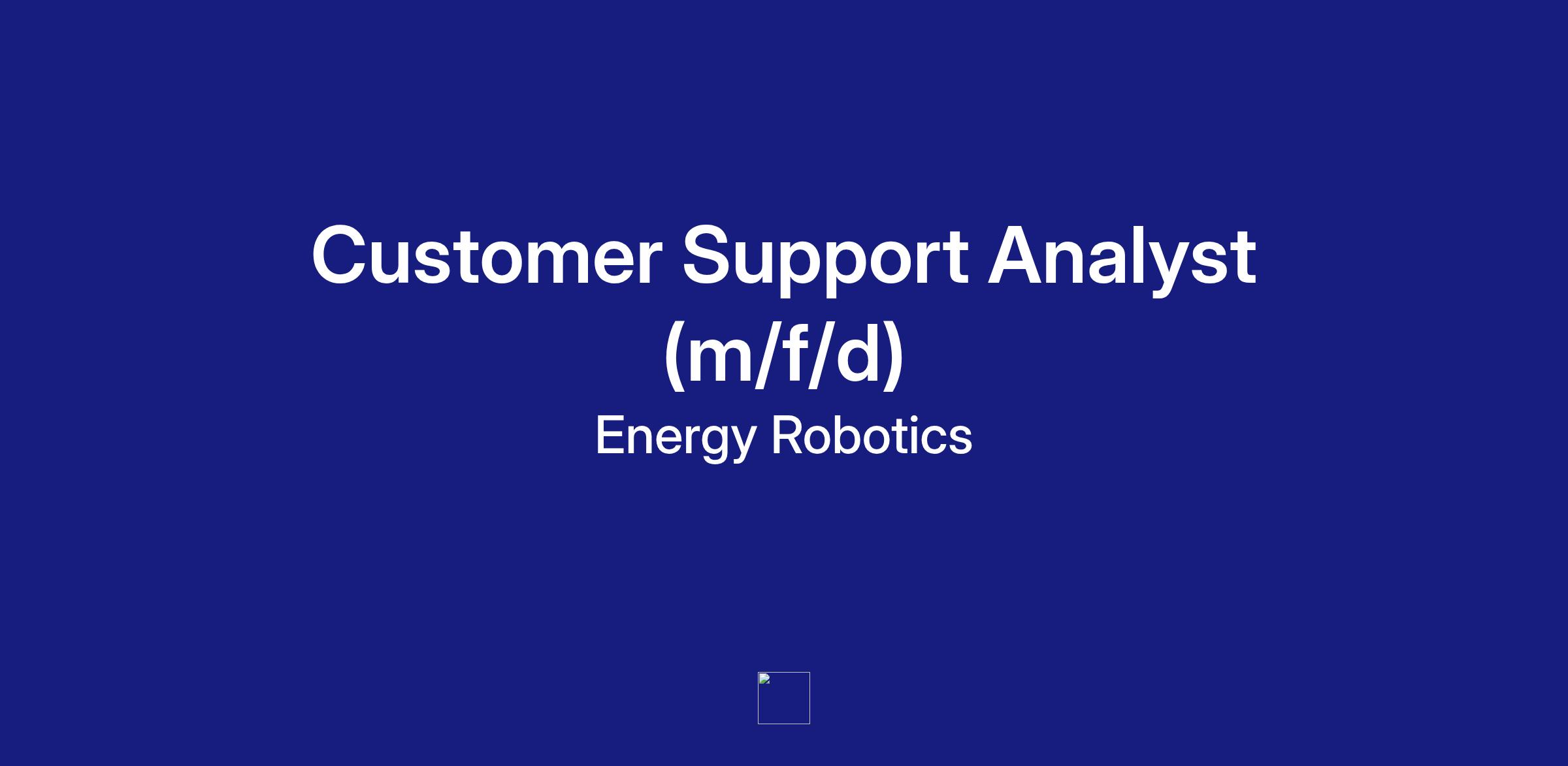 Customer Support Analyst (m/f/d)

Energy Robotics